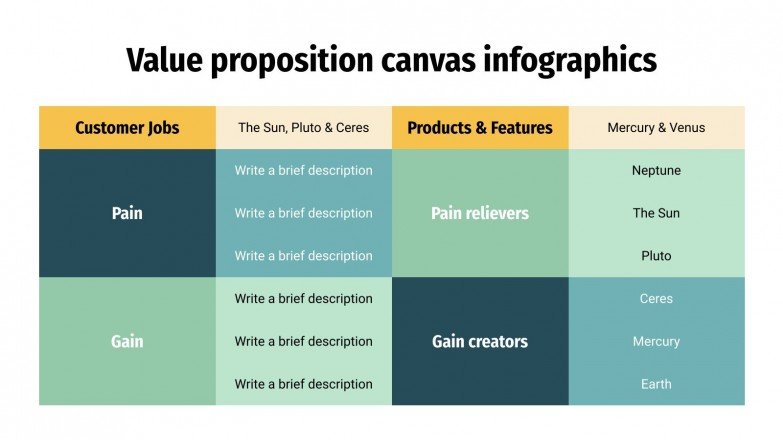 Value proposition canvas infographics

| Customer Jobs | The Sun, Pluto & Ceres | Products & Features | Mercury & Venus |
|---|---|---|---|
| Pain | Write a brief description | Pain relievers | Neptune |
| | Write a brief description | | The Sun |
| | Write a brief description | | Pluto |
| Gain | Write a brief description | Gain creators | Ceres |
| | Write a brief description | | Mercury |
| | Write a brief description | | Earth |